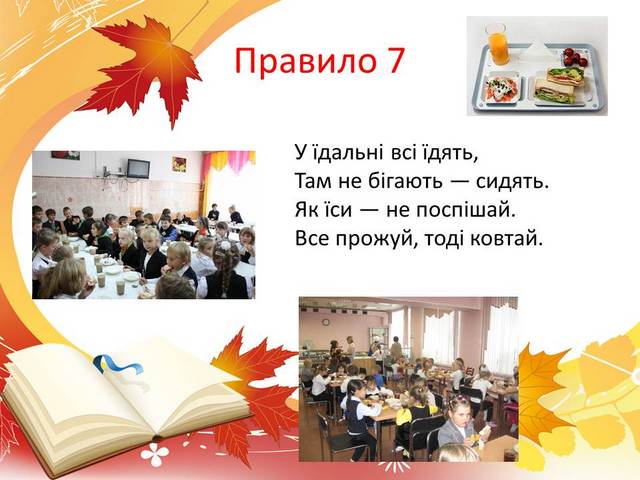 Правило 7

У їдальні всі їдять,
Там не бігають — сидять.
Як їси — не поспішай.
Все прожуй, тоді ковтай.